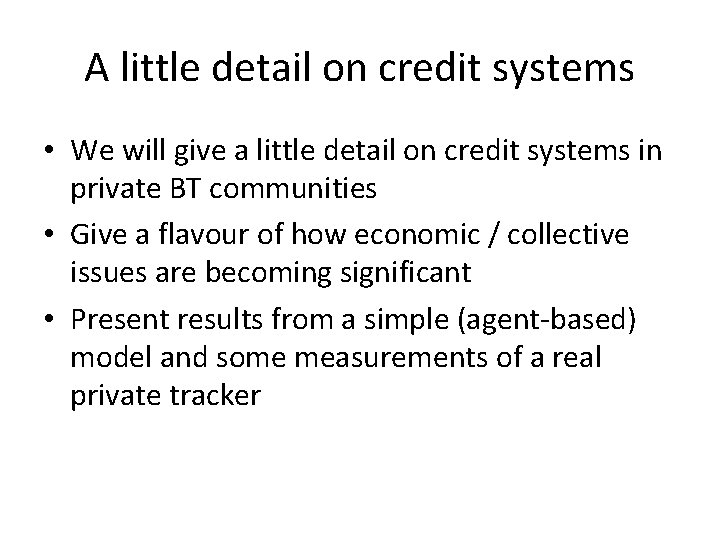 A little detail on credit systems

• We will give a little detail on credit systems in private BT communities
• Give a flavour of how economic / collective issues are becoming significant
• Present results from a simple (agent-based) model and some measurements of a real private tracker